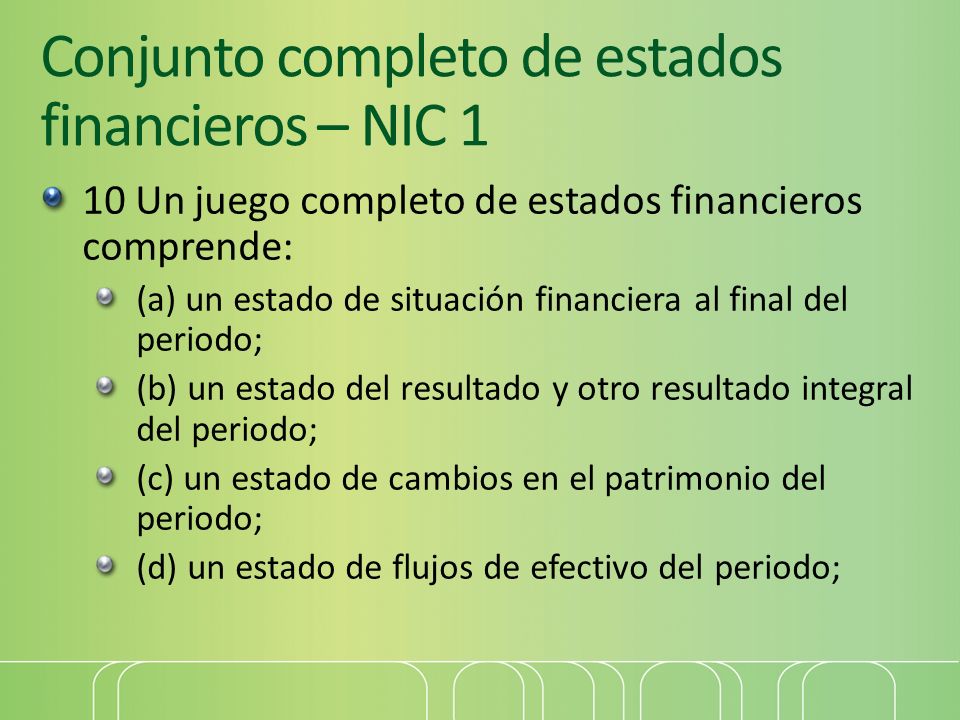 Conjunto completo de estados financieros – NIC 1

10 Un juego completo de estados financieros comprende:

(a) un estado de situación financiera al final del periodo;

(b) un estado del resultado y otro resultado integral del periodo;

(c) un estado de cambios en el patrimonio del periodo;

(d) un estado de flujos de efectivo del periodo;